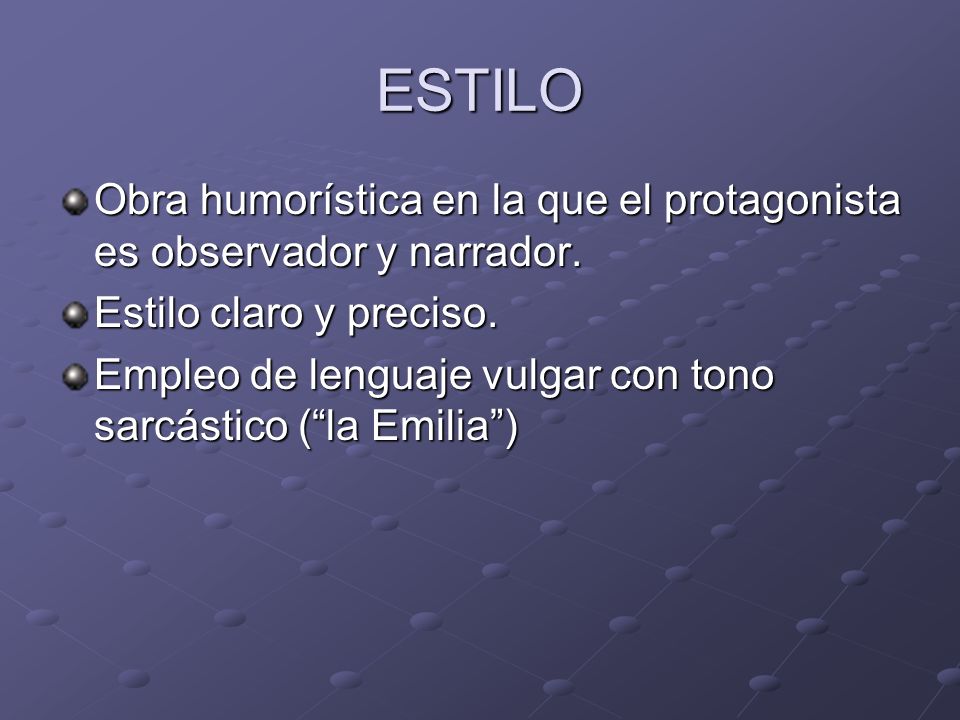 ESTILO

Obra humorística en la que el protagonista es observador y narrador.

Estilo claro y preciso.

Empleo de lenguaje vulgar con tono sarcástico (“la Emilia”)